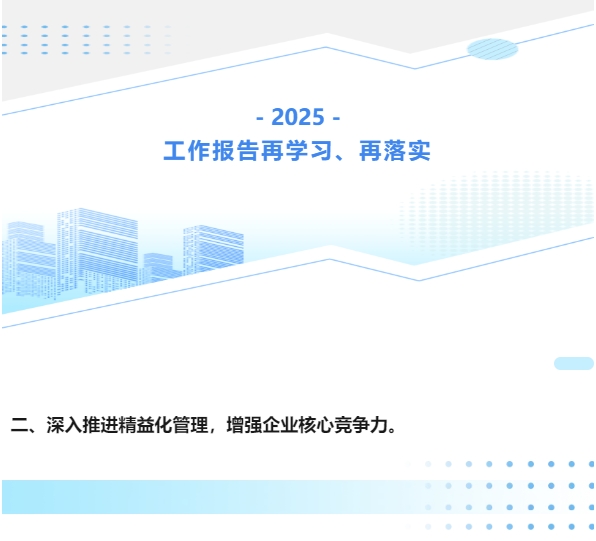 - 2025 -
工作报告再学习、再落实

二、深入推进精益化管理，增强企业核心竞争力。